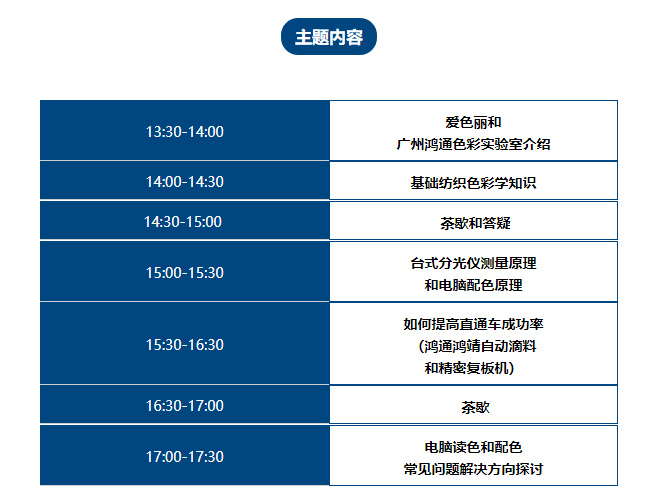 主题内容

| 13:30-14:00 | 爱色丽和广州鸿通色彩实验室介绍 |
|---|---|
| 14:00-14:30 | 基础纺织色彩学知识 |
| 14:30-15:00 | 茶歇和答疑 |
| 15:00-15:30 | 台式分光仪测量原理和电脑配色原理 |
| 15:30-16:30 | 如何提高直通车成功率（鸿通鸿靖自动滴料和精密复板机） |
| 16:30-17:00 | 茶歇 |
| 17:00-17:30 | 电脑读色和配色常见问题解决方向探讨 |